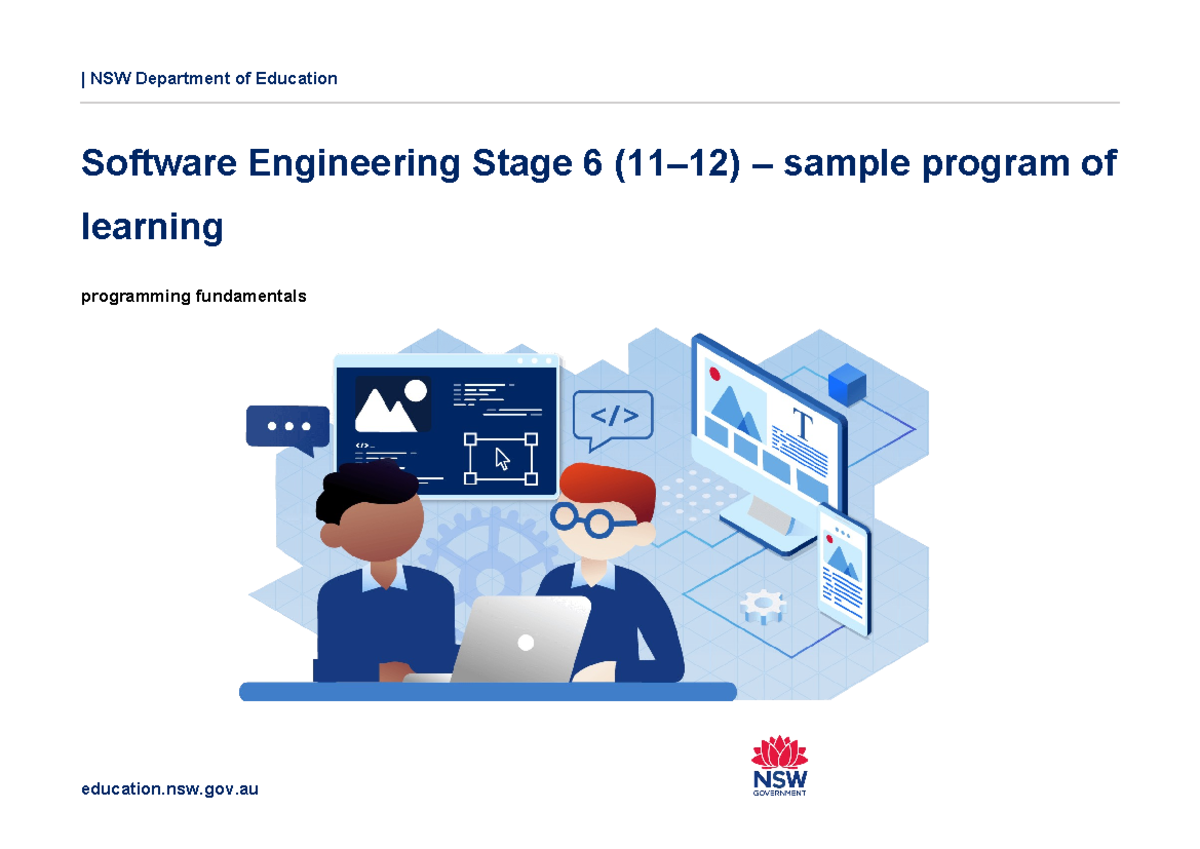 | NSW Department of Education

Software Engineering Stage 6 (11–12) – sample program of learning

programming fundamentals

</>

T

education.nsw.gov.au

NSW GOVERNMENT